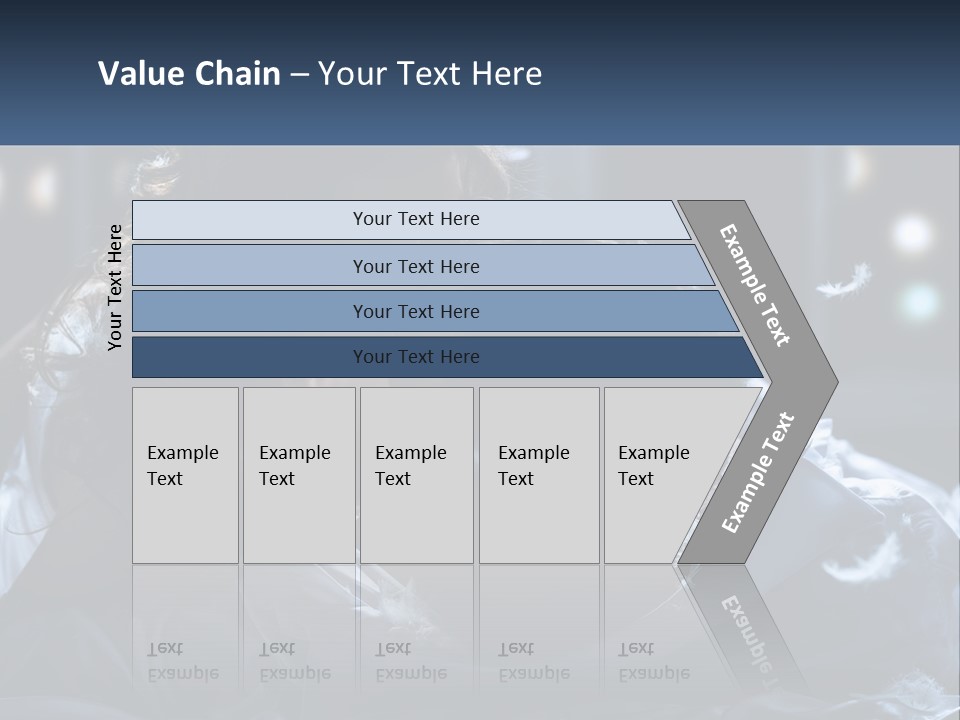 Value Chain – Your Text Here

Your Text Here

Your Text Here

Your Text Here

Your Text Here

Your Text Here

Example Text

Example Text

Example Text

Example Text

Example Text

Example Text

Example Text